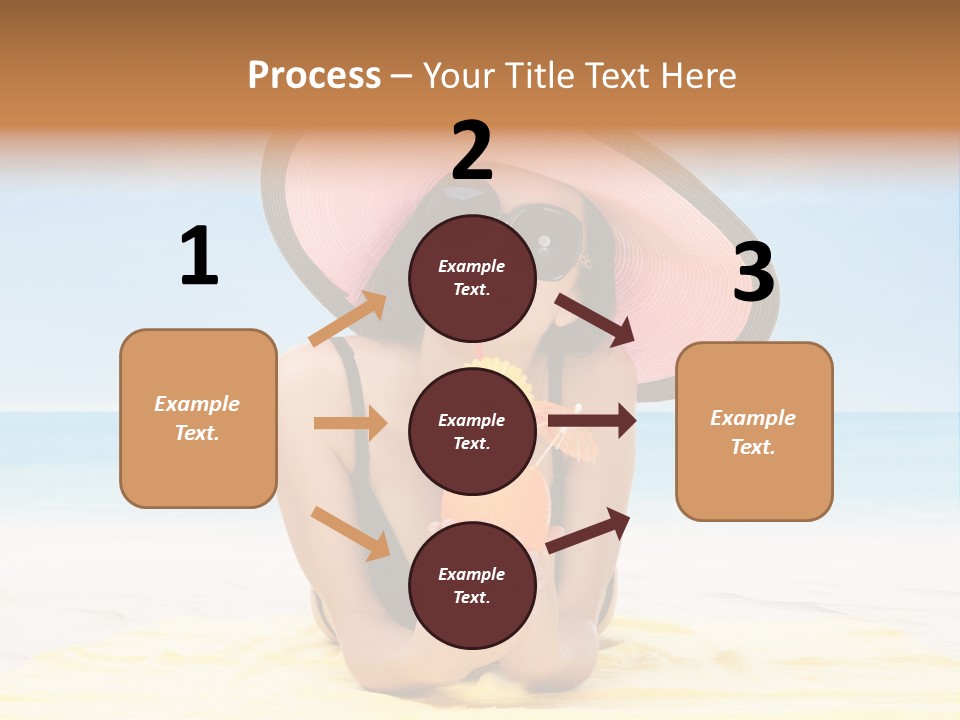 Process – Your Title Text Here

1

Example Text.

2

Example Text.

Example Text.

Example Text.

3

Example Text.